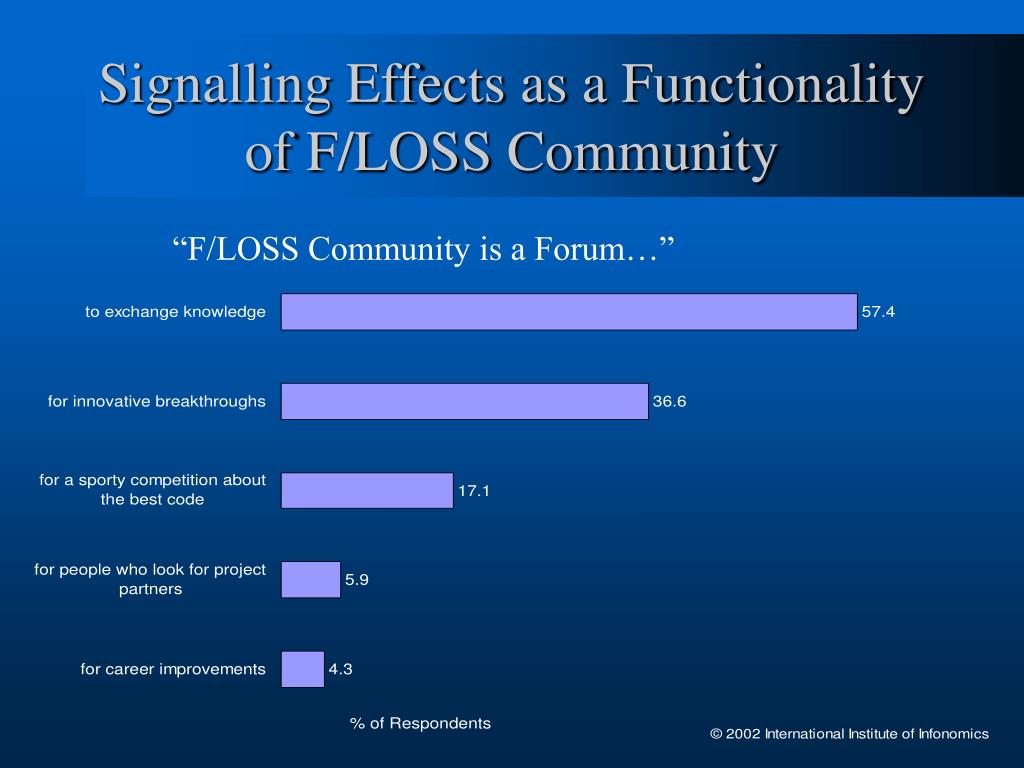 Signalling Effects as a Functionality of F/LOSS Community

“F/LOSS Community is a Forum…”

to exchange knowledge 57.4

for innovative breakthroughs 36.6

for a sporty competition about the best code 17.1

for people who look for project partners 5.9

for career improvements 4.3

% of Respondents

© 2002 International Institute of Infonomics